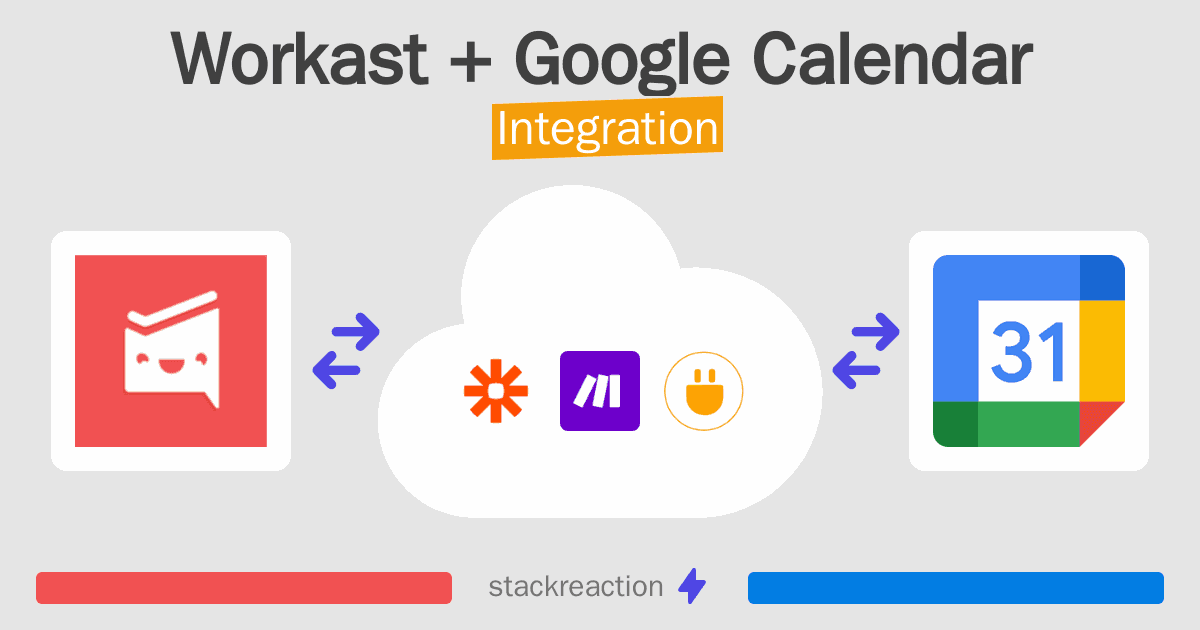 Workast + Google Calendar
Integration

31

stackreaction